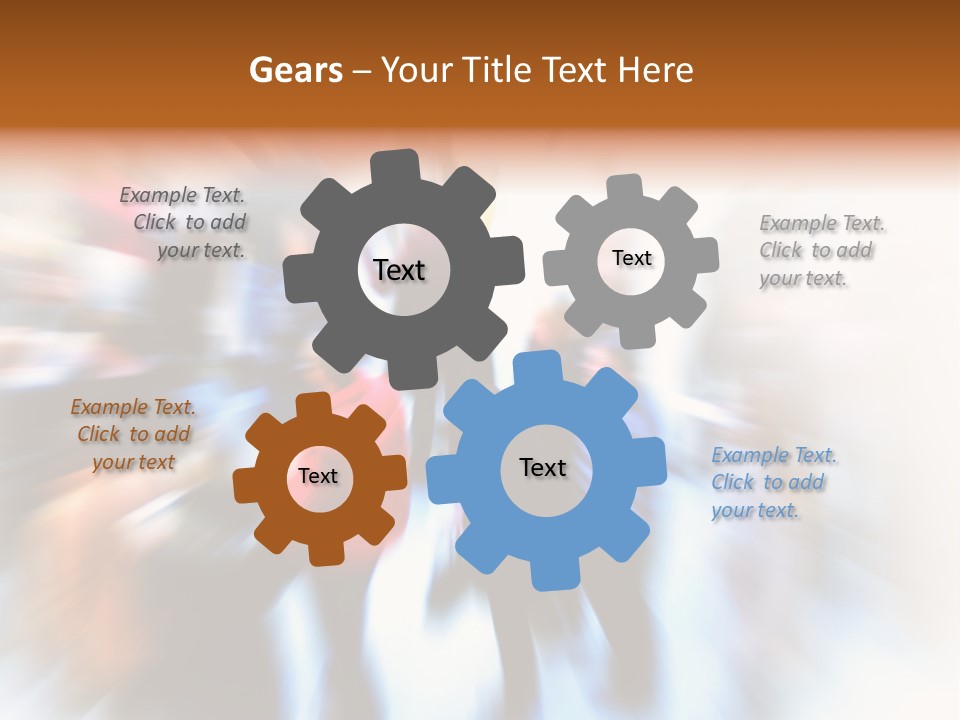 Gears – Your Title Text Here

Example Text. Click to add your text.

Text

Text

Example Text. Click to add your text.

Example Text. Click to add your text

Text

Text

Example Text. Click to add your text.